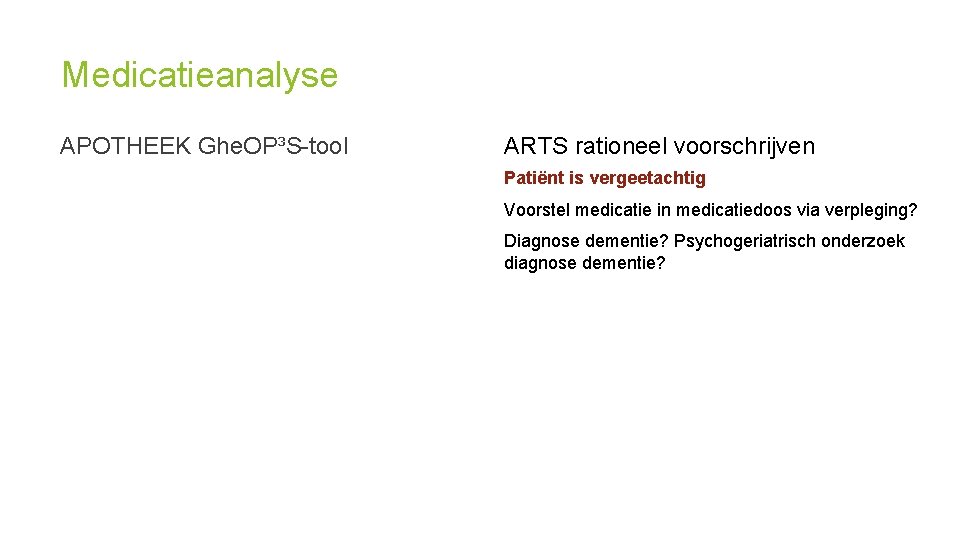 Medicatieanalyse

APOTHEEK Ghe.OP³S-tool

ARTS rationeel voorschrijven

Patiënt is vergeetachtig

Voorstel medicatie in medicatiedoos via verpleging?

Diagnose dementie? Psychogeriatrisch onderzoek diagnose dementie?